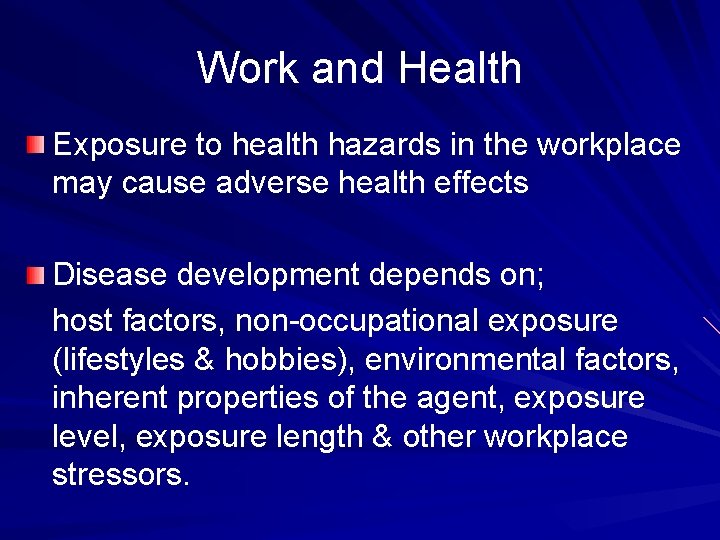 Work and Health

Exposure to health hazards in the workplace may cause adverse health effects

Disease development depends on;

host factors, non-occupational exposure (lifestyles & hobbies), environmental factors, inherent properties of the agent, exposure level, exposure length & other workplace stressors.